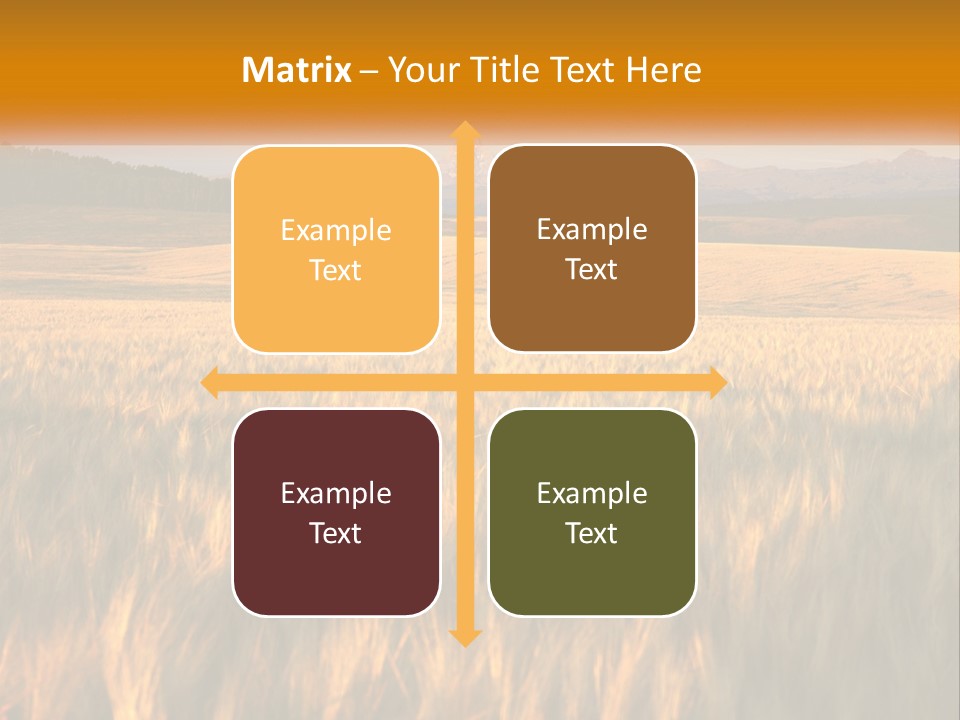 Matrix – Your Title Text Here

Example Text

Example Text

Example Text

Example Text